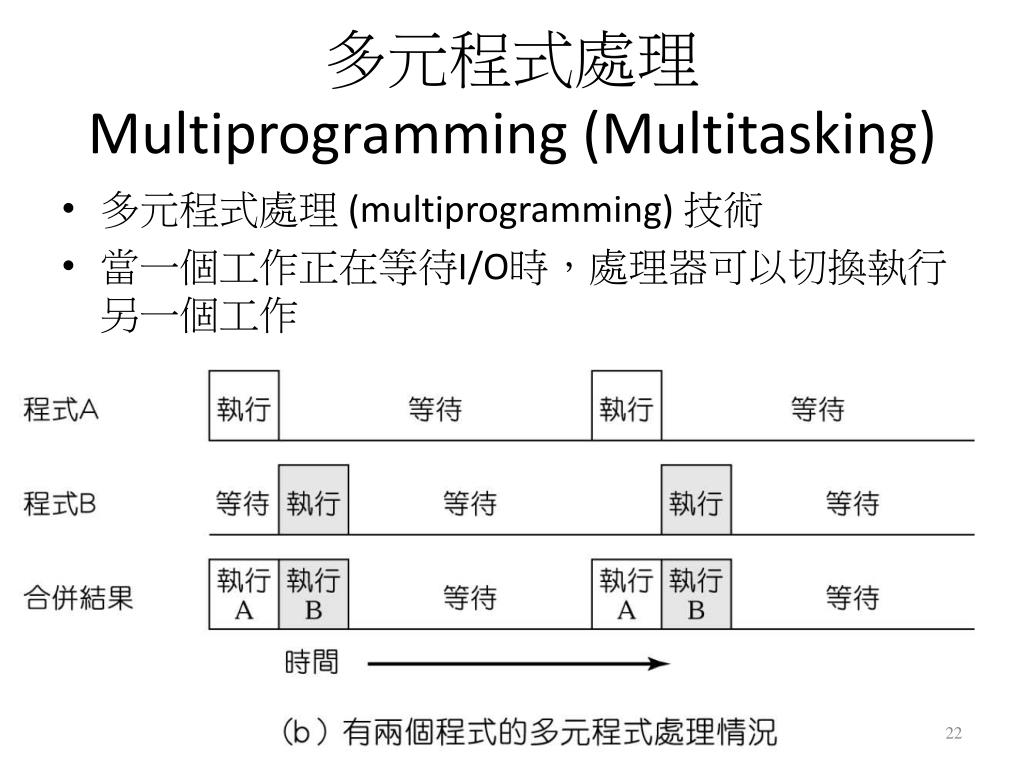 多元程式處理
Multiprogramming (Multitasking)

• 多元程式處理 (multiprogramming) 技術
• 當一個工作正在等待I/O時，處理器可以切換執行另一個工作

程式A 執行 等待 執行 等待

程式B 等待 執行 等待 執行 等待

合併結果 執行 A 執行 B 等待 執行 A 執行 B 等待

時間

(b) 有兩個程式的多元程式處理情況

22